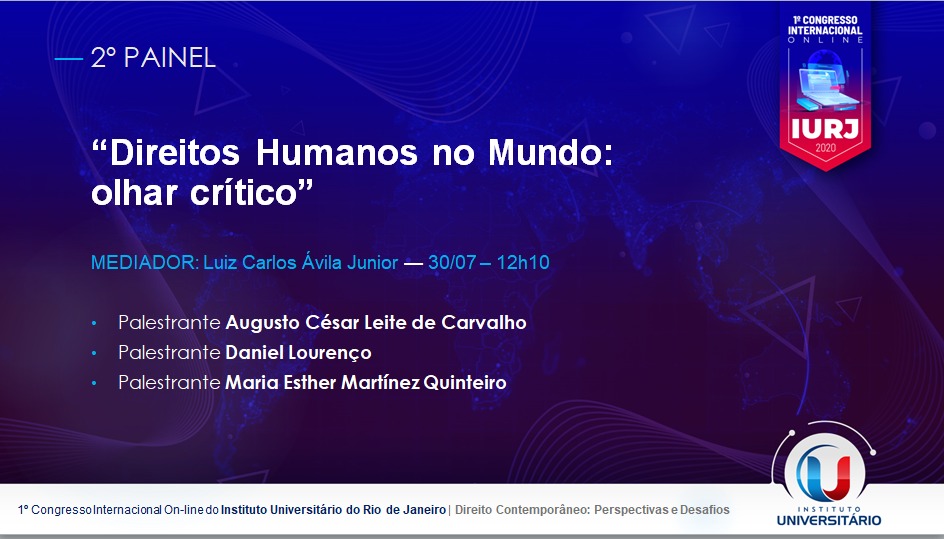 — 2º PAINEL

1º CONGRESSO INTERNACIONAL ONLINE
IURJ
2020

“Direitos Humanos no Mundo: olhar crítico”

MEDIADOR: Luiz Carlos Ávila Junior — 30/07 – 12h10

• Palestrante Augusto César Leite de Carvalho
• Palestrante Daniel Lourenço
• Palestrante Maria Esther Martínez Quinteiro

1º Congresso Internacional On-line do Instituto Universitário do Rio de Janeiro | Direito Contemporâneo: Perspectivas e Desafios

INSTITUTO UNIVERSITÁRIO